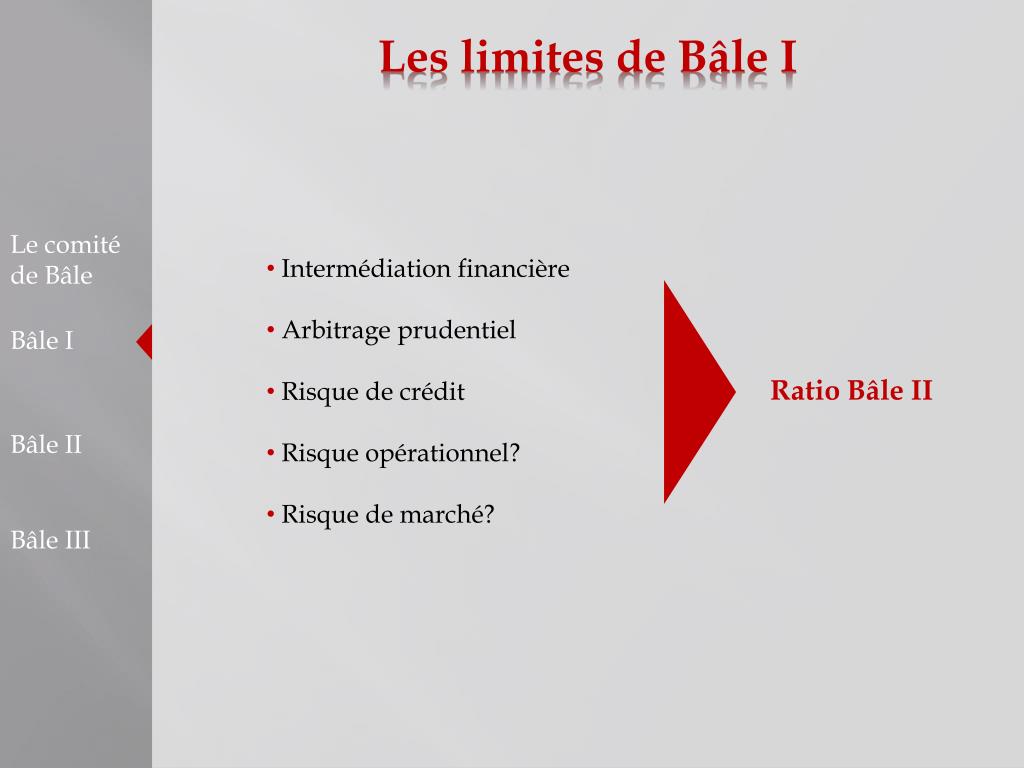 Les limites de Bâle I

Le comité de Bâle

Bâle I

Bâle II

Bâle III

• Intermédiation financière
• Arbitrage prudentiel
• Risque de crédit
• Risque opérationnel?
• Risque de marché?

Ratio Bâle II